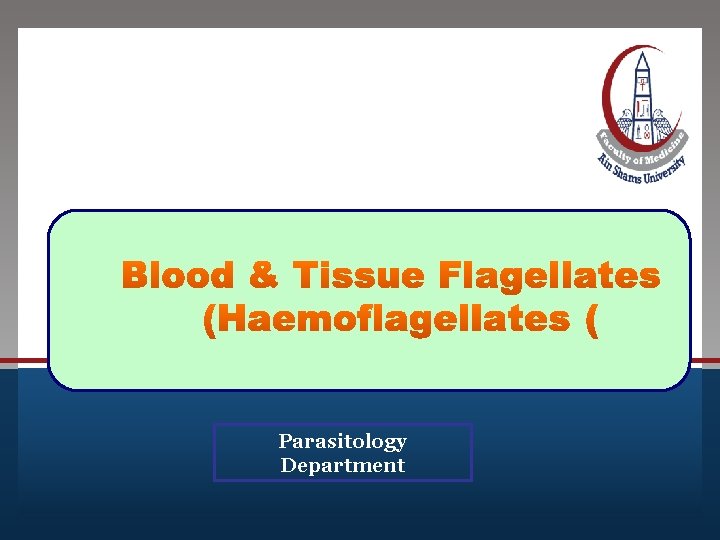 Faculty of Medicine
Ain Shams University

Blood & Tissue Flagellates
(Haemoflagellates (

Parasitology
Department